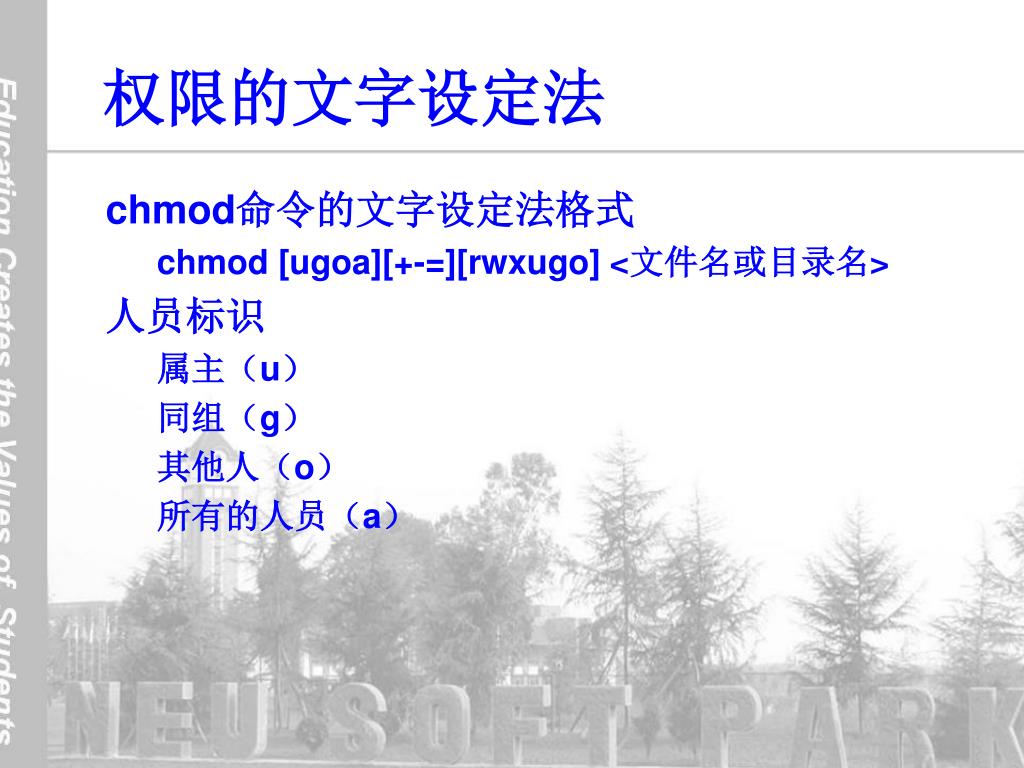 Education Creates the Values of Students

权限的文字设定法

chmod命令的文字设定法格式

chmod [ugoa][+-=][rwxugo] <文件名或目录名>

人员标识

属主（u）

同组（g）

其他人（o）

所有的人员（a）

NEUSOFT PARK